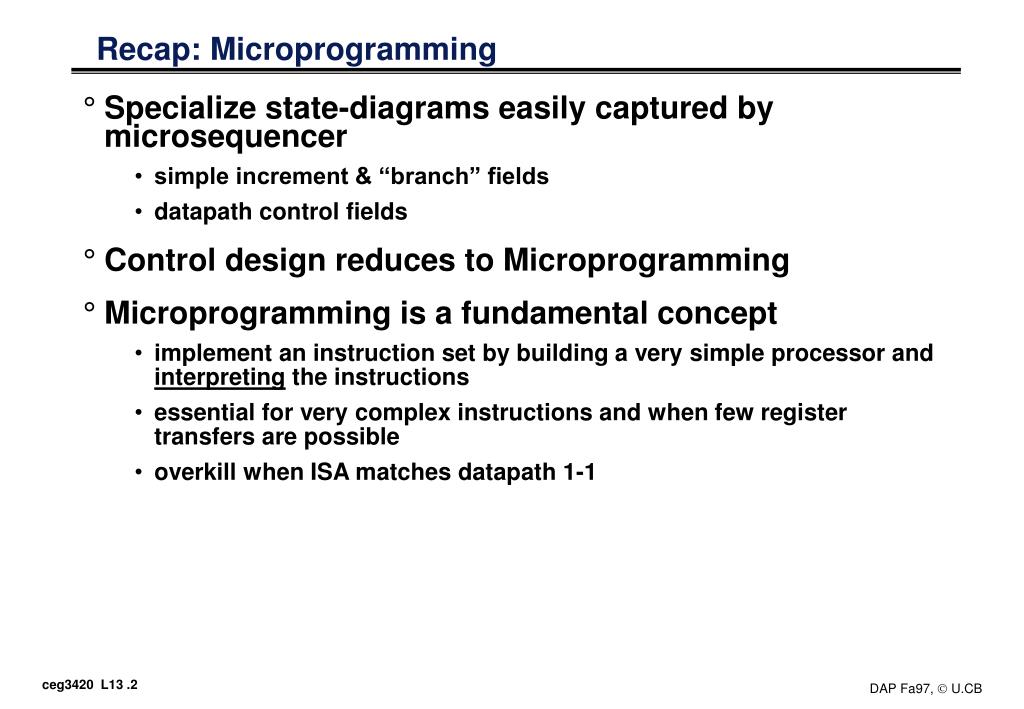 Recap: Microprogramming

° Specialize state-diagrams easily captured by microsequencer

• simple increment & “branch” fields

• datapath control fields

° Control design reduces to Microprogramming

° Microprogramming is a fundamental concept

• implement an instruction set by building a very simple processor and interpreting the instructions

• essential for very complex instructions and when few register transfers are possible

• overkill when ISA matches datapath 1-1

ceg3420 L13 .2

DAP Fa97, © U.CB